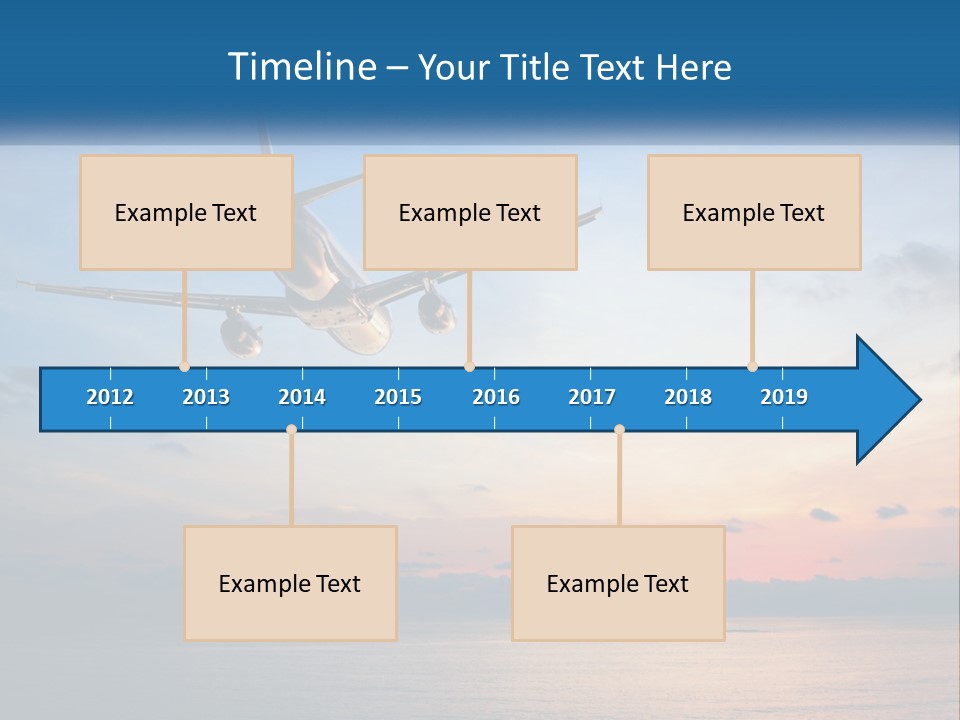 Timeline – Your Title Text Here

Example Text

Example Text

Example Text

2012
2013
2014
2015
2016
2017
2018
2019

Example Text

Example Text